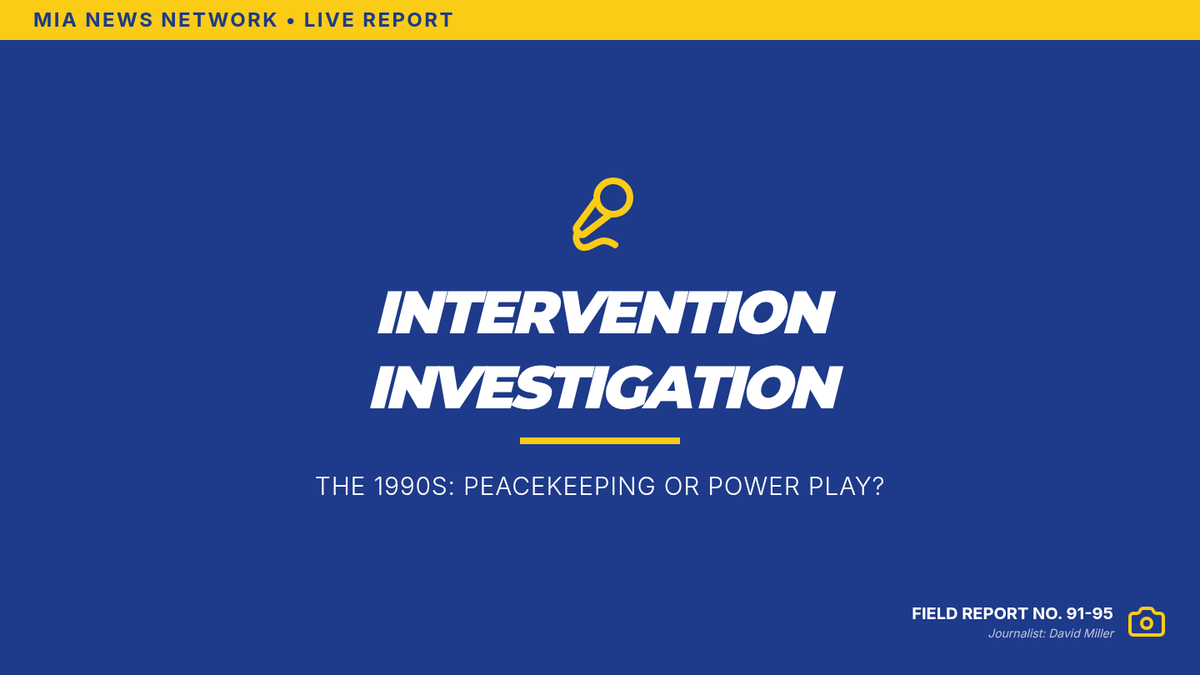 MIA NEWS NETWORK • LIVE REPORT

INTERVENTION INVESTIGATION

THE 1990S: PEACEKEEPING OR POWER PLAY?

FIELD REPORT NO. 91-95
Journalist: David Miller